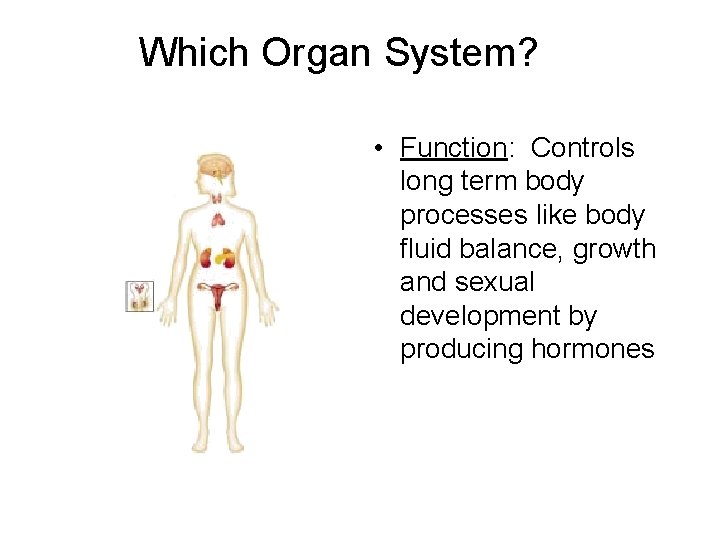 Which Organ System?

• Function: Controls long term body processes like body fluid balance, growth and sexual development by producing hormones